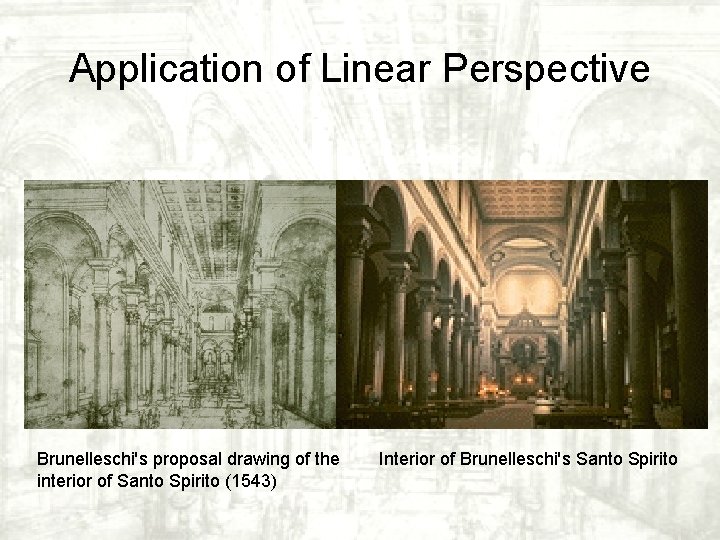 Application of Linear Perspective

Brunelleschi's proposal drawing of the interior of Santo Spirito (1543)

Interior of Brunelleschi's Santo Spirito